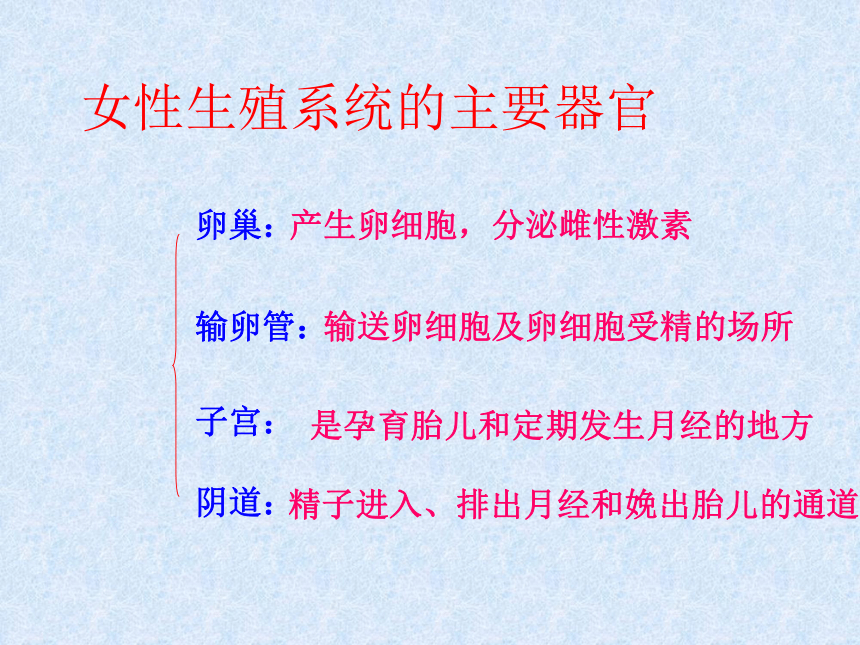 女性生殖系统的主要器官

卵巢：产生卵细胞，分泌雌性激素

输卵管：输送卵细胞及卵细胞受精的场所

子宫： 是孕育胎儿和定期发生月经的地方

阴道：精子进入、排出月经和娩出胎儿的通道